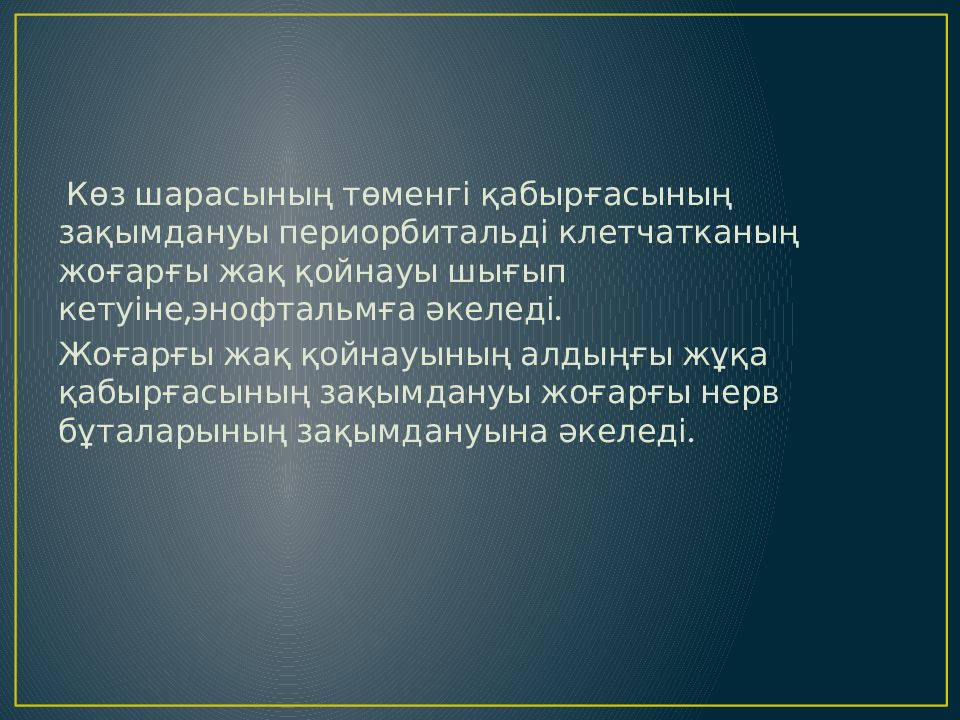 Көз шарасының төменгі қабырғасының зақымдануы периорбитальді клетчатканың жоғарғы жақ қойнауы шығып кетуіне,энофтальмға әкеледі.

Жоғарғы жақ қойнауының алдыңғы жұқа қабырғасының зақымдануы жоғарғы нерв бұталарының зақымдануына әкеледі.